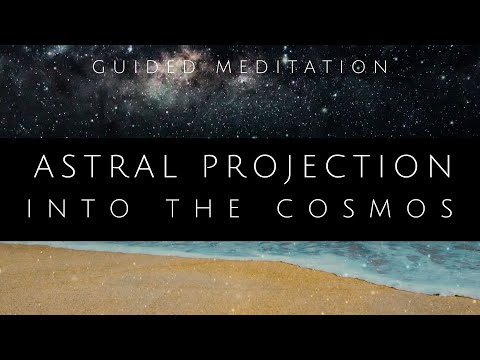 GUIDED MEDITATION

ASTRAL PROJECTION
INTO THE COSMOS